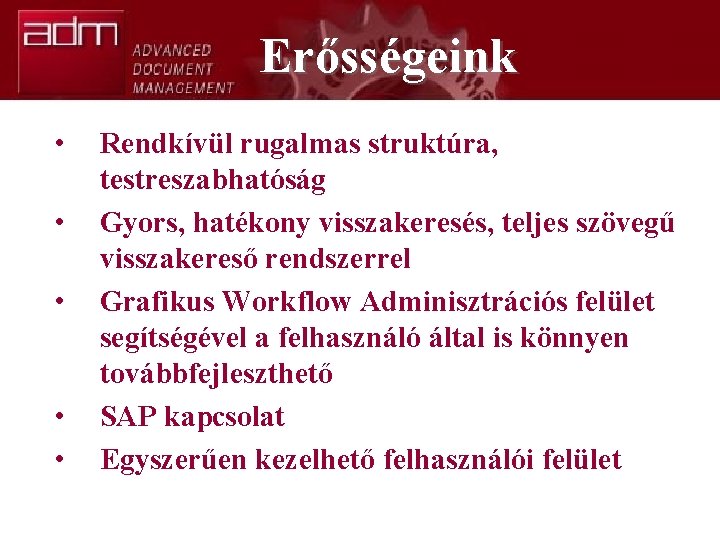 adm
ADVANCED
DOCUMENT
MANAGEMENT

Erősségeink

• Rendkívül rugalmas struktúra, testreszabhatóság
• Gyors, hatékony visszakeresés, teljes szövegű visszakereső rendszerrel
• Grafikus Workflow Adminisztrációs felület segítségével a felhasználó által is könnyen továbbfejleszthető
• SAP kapcsolat
• Egyszerűen kezelhető felhasználói felület